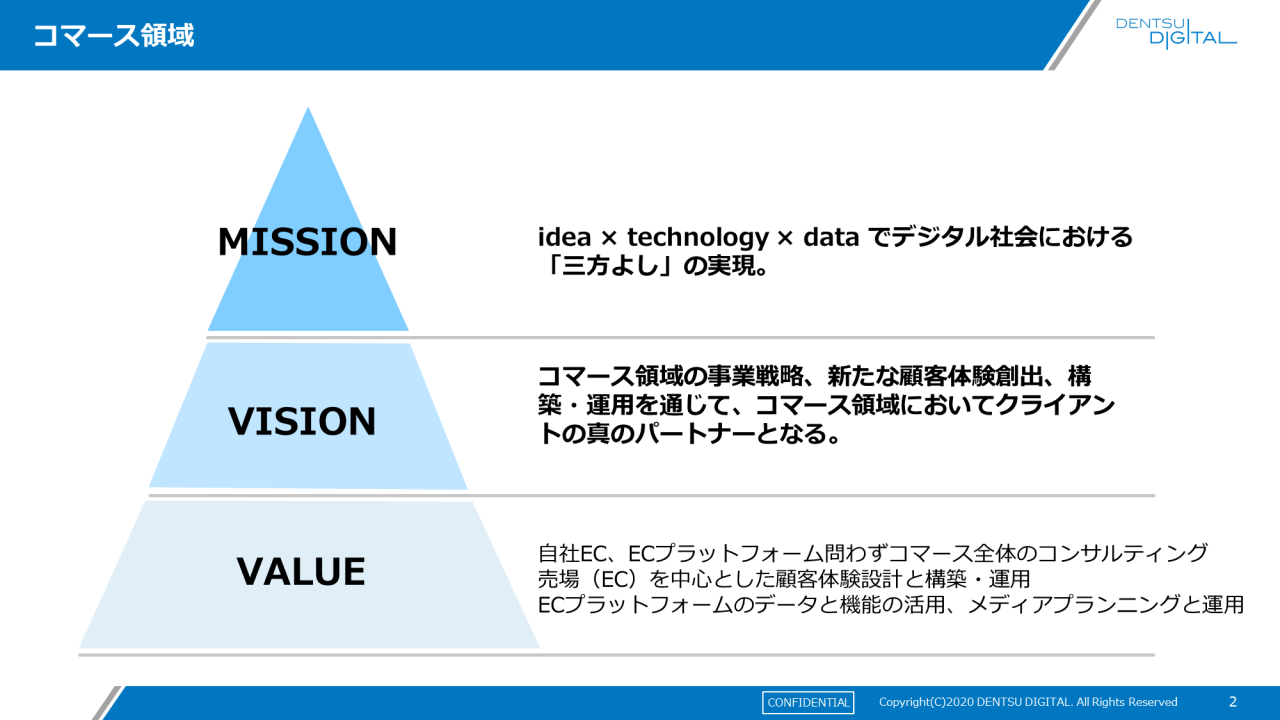 コマース領域

DENTSU DIGITAL

MISSION

idea × technology × data でデジタル社会における「三方よし」の実現。

VISION

コマース領域の事業戦略、新たな顧客体験創出、構築・運用を通じて、コマース領域においてクライアントの真のパートナーとなる。

VALUE

自社EC、ECプラットフォーム問わずコマース全体のコンサルティング
売場（EC）を中心とした顧客体験設計と構築・運用
ECプラットフォームのデータと機能の活用、メディアプランニングと運用

CONFIDENTIAL

Copyright(C)2020 DENTSU DIGITAL. All Rights Reserved

2